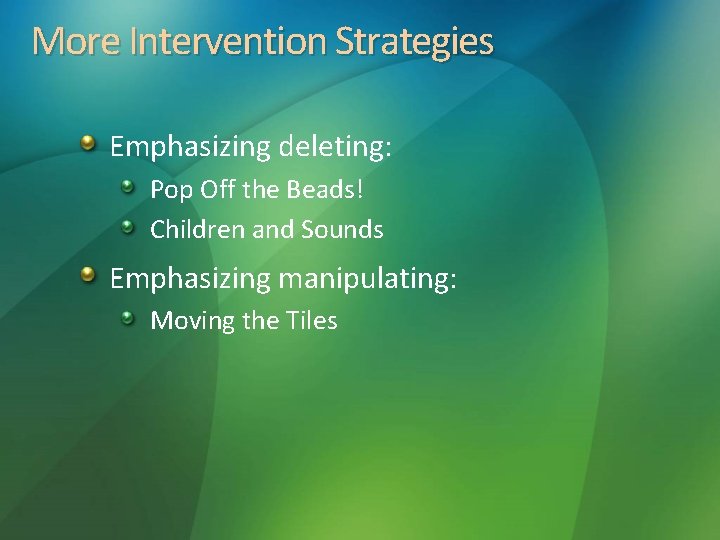 More Intervention Strategies

Emphasizing deleting:
Pop Off the Beads!
Children and Sounds

Emphasizing manipulating:
Moving the Tiles